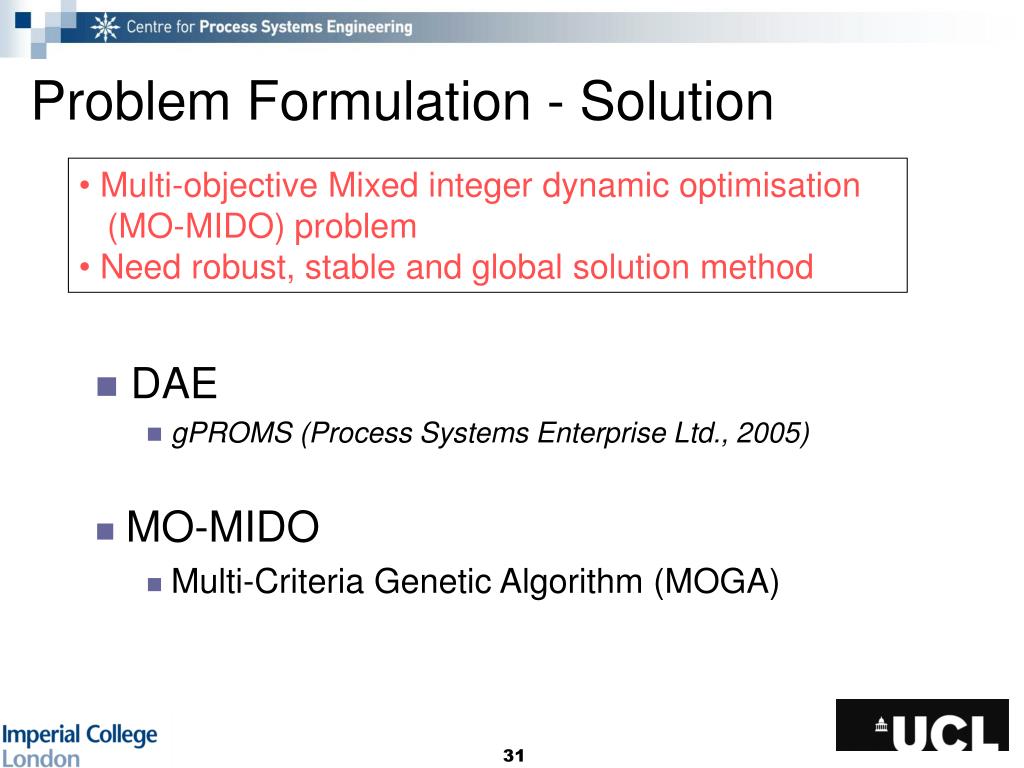 Centre for Process Systems Engineering

Problem Formulation - Solution

• Multi-objective Mixed integer dynamic optimisation (MO-MIDO) problem
• Need robust, stable and global solution method

DAE
gPROMS (Process Systems Enterprise Ltd., 2005)

MO-MIDO
Multi-Criteria Genetic Algorithm (MOGA)

Imperial College London

31

UCL